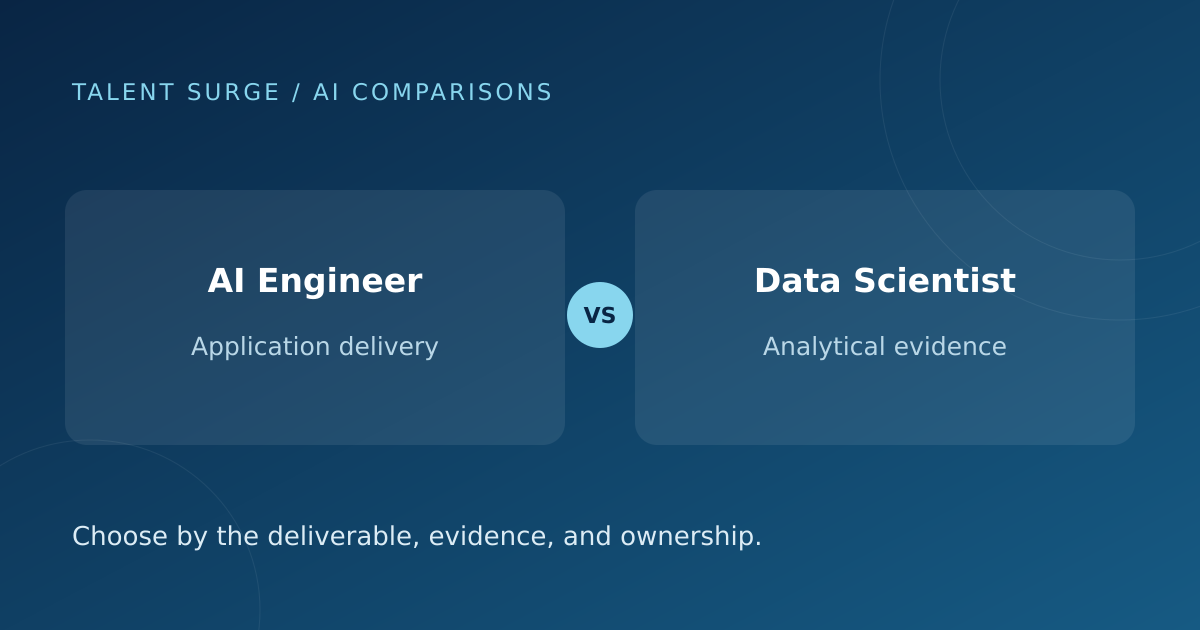 TALENT SURGE / AI COMPARISONS

AI Engineer

Application delivery

VS

Data Scientist

Analytical evidence

Choose by the deliverable, evidence, and ownership.